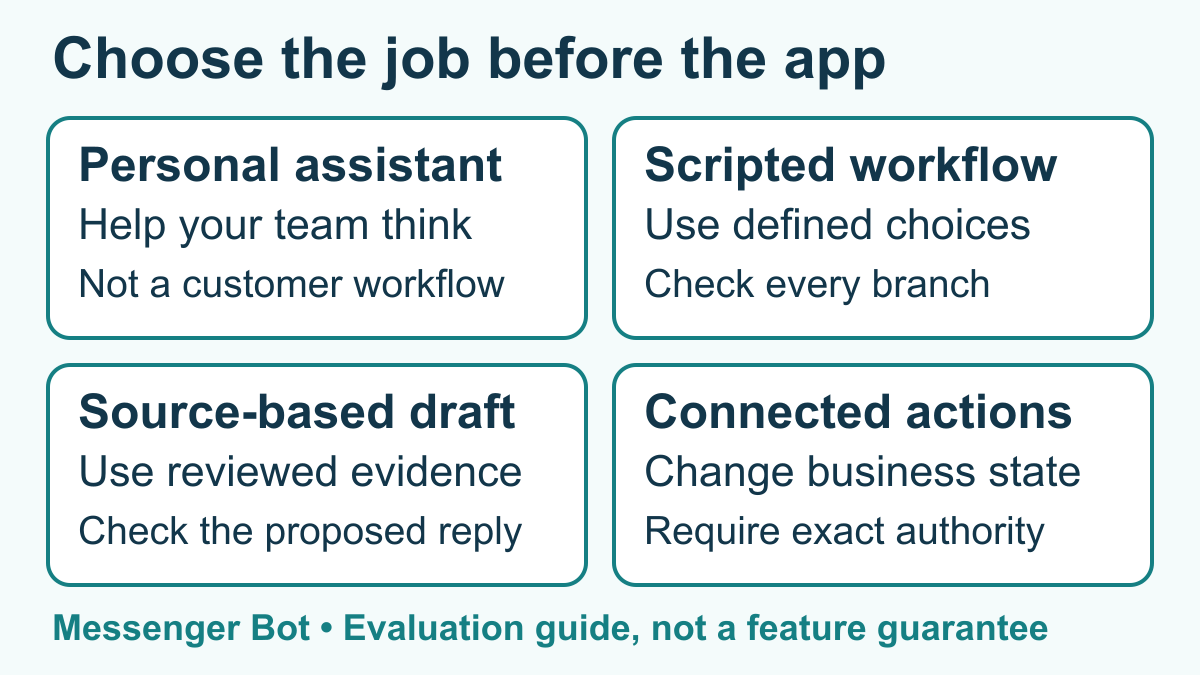 Choose the job before the app

Personal assistant
Help your team think
Not a customer workflow

Scripted workflow
Use defined choices
Check every branch

Source-based draft
Use reviewed evidence
Check the proposed reply

Connected actions
Change business state
Require exact authority

Messenger Bot • Evaluation guide, not a feature guarantee